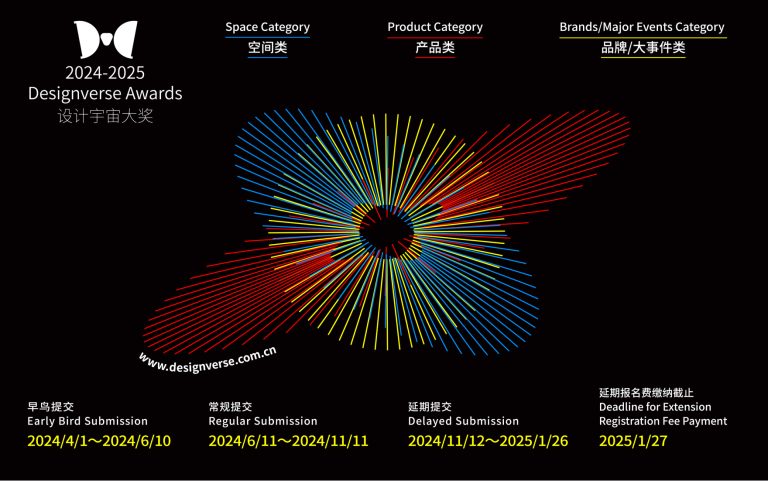 2024-2025
Designverse Awards
设计宇宙大奖

Space Category
空间类

Product Category
产品类

Brands/Major Events Category
品牌/大事件类

www.designverse.com.cn

早鸟提交
Early Bird Submission
2024/4/1～2024/6/10

常规提交
Regular Submission
2024/6/11～2024/11/11

延期提交
Delayed Submission
2024/11/12～2025/1/26

延期报名费缴纳截止
Deadline for Extension Registration Fee Payment
2025/1/27